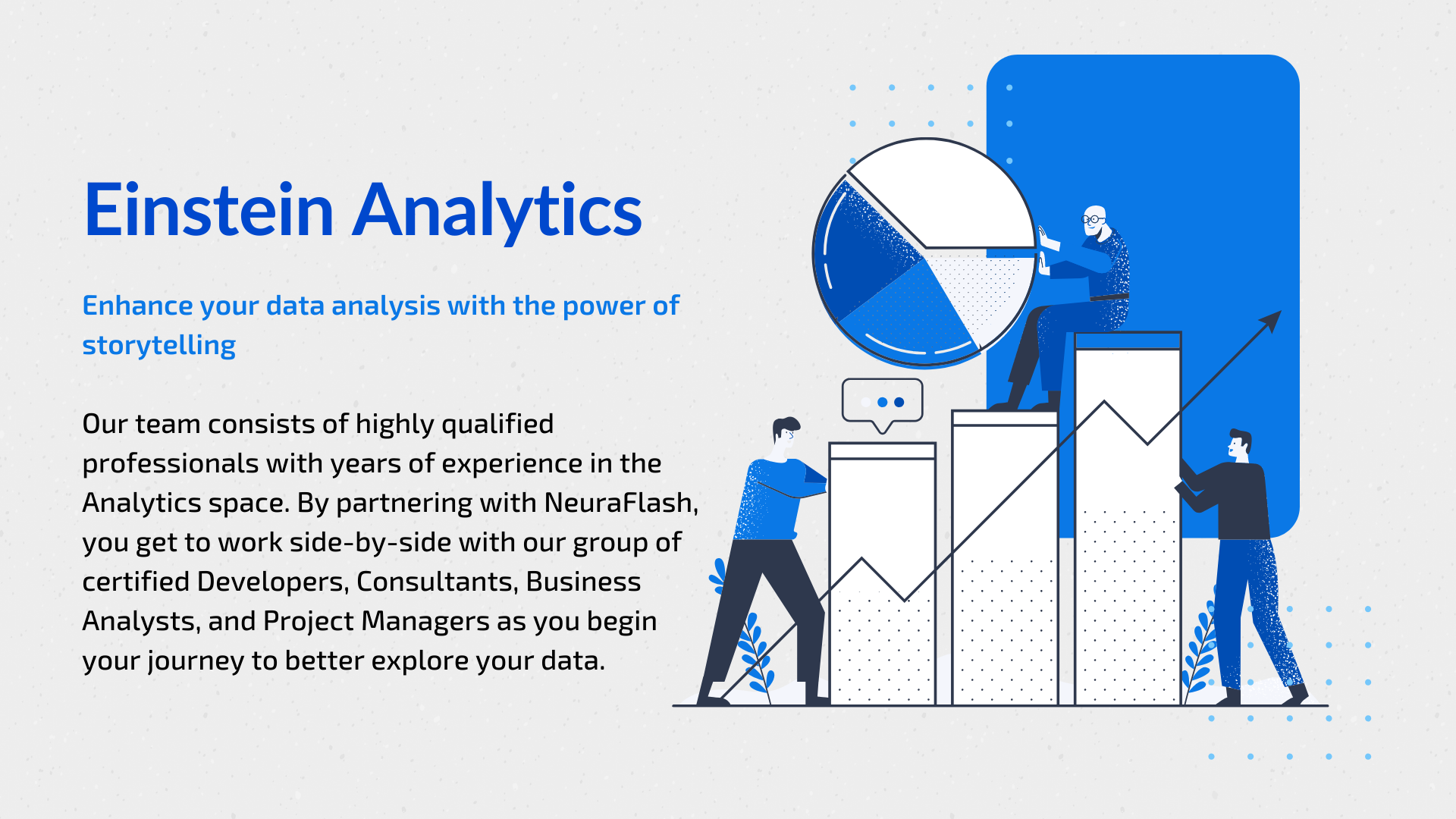 Einstein Analytics

Enhance your data analysis with the power of storytelling

Our team consists of highly qualified professionals with years of experience in the Analytics space. By partnering with NeuraFlash, you get to work side-by-side with our group of certified Developers, Consultants, Business Analysts, and Project Managers as you begin your journey to better explore your data.